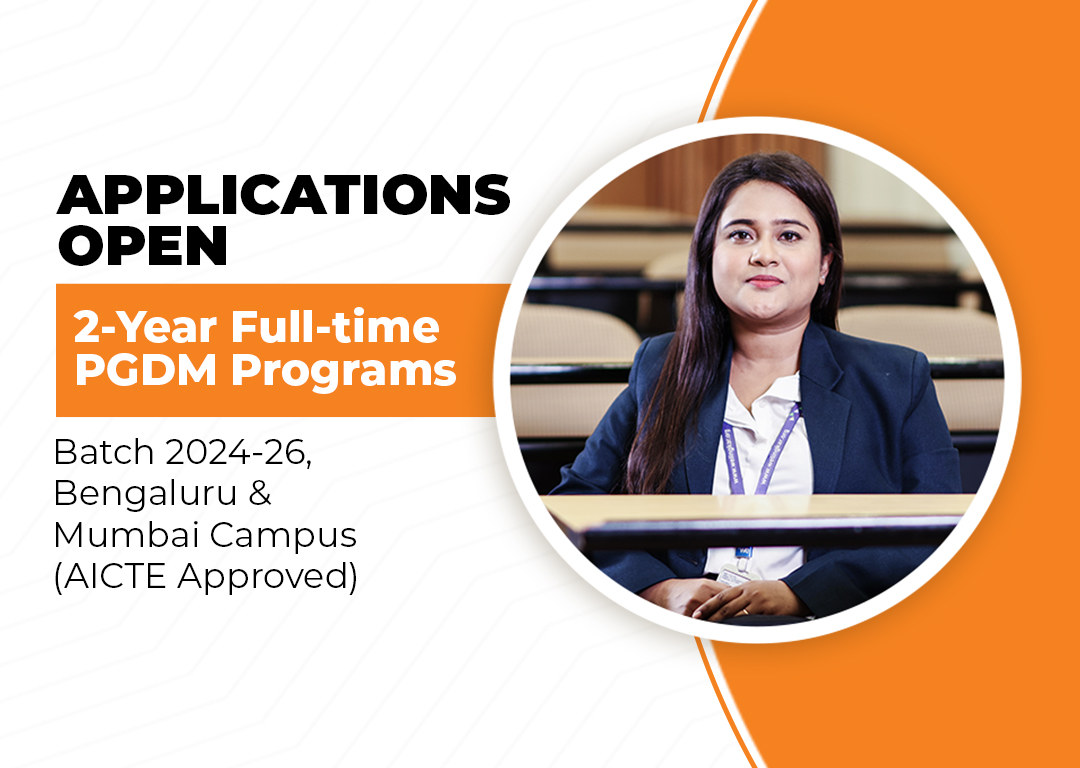 APPLICATIONS OPEN

2-Year Full-time PGDM Programs

Batch 2024-26, Bengaluru & Mumbai Campus (AICTE Approved)